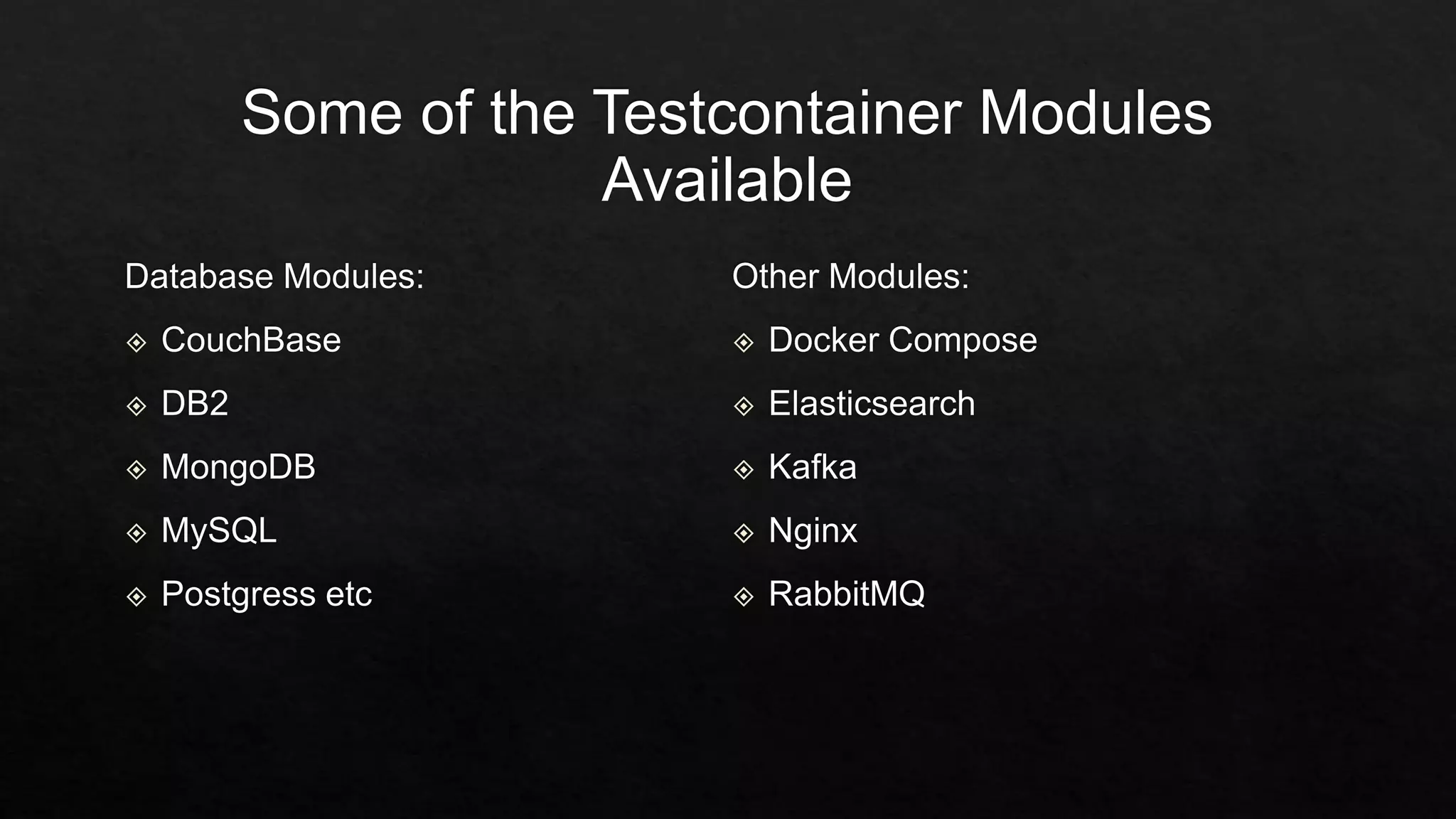 Some of the Testcontainer Modules Available

Database Modules:

❖ CouchBase

❖ DB2

❖ MongoDB

❖ MySQL

❖ Postgress etc

Other Modules:

❖ Docker Compose

❖ Elasticsearch

❖ Kafka

❖ Nginx

❖ RabbitMQ